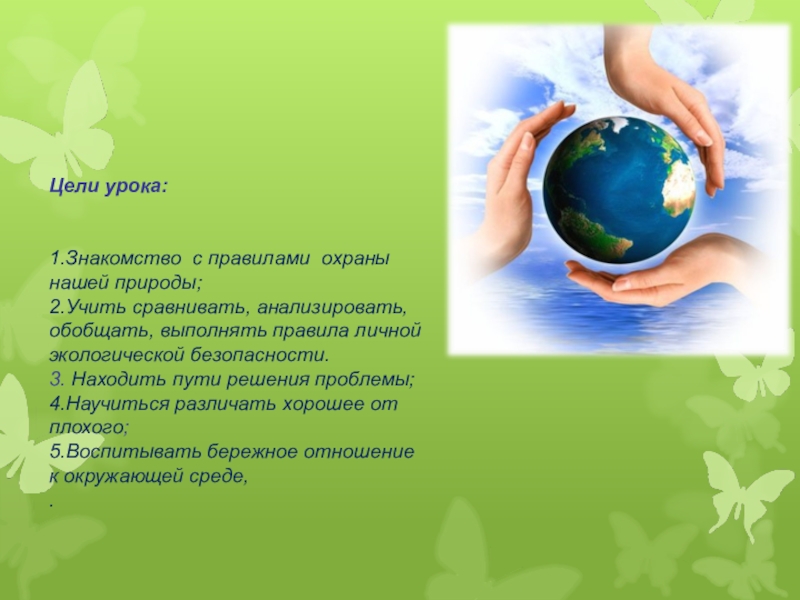 Цели урока:

1.Знакомство с правилами охраны нашей природы;
2.Учить сравнивать, анализировать, обобщать, выполнять правила личной экологической безопасности.
3. Находить пути решения проблемы;
4.Научиться различать хорошее от плохого;
5.Воспитывать бережное отношение к окружающей среде,
.